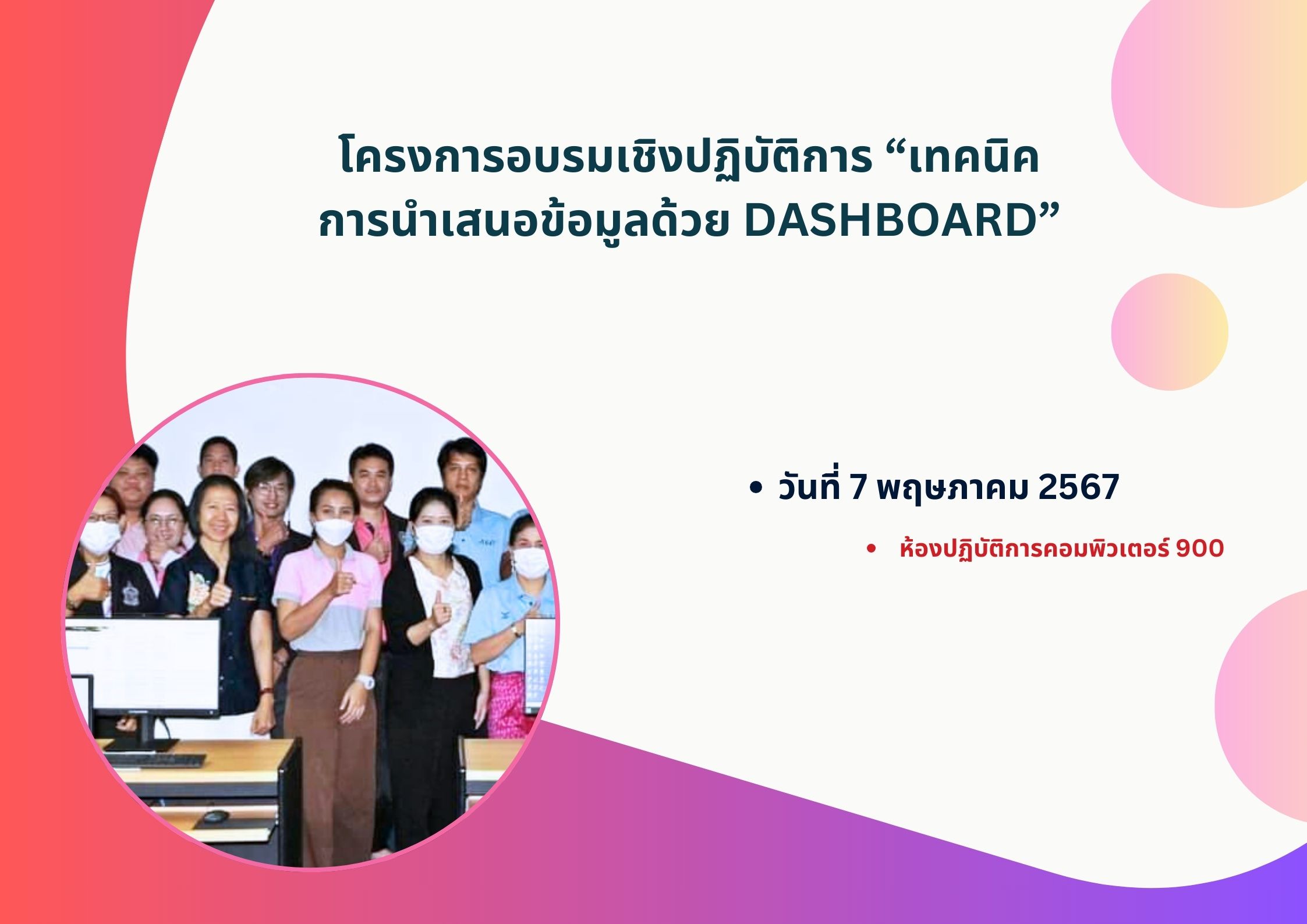 โครงการอบรมเชิงปฏิบัติการ “เทคนิคการนำเสนอข้อมูลด้วย DASHBOARD”

• วันที่ 7 พฤษภาคม 2567

• ห้องปฏิบัติการคอมพิวเตอร์ 900